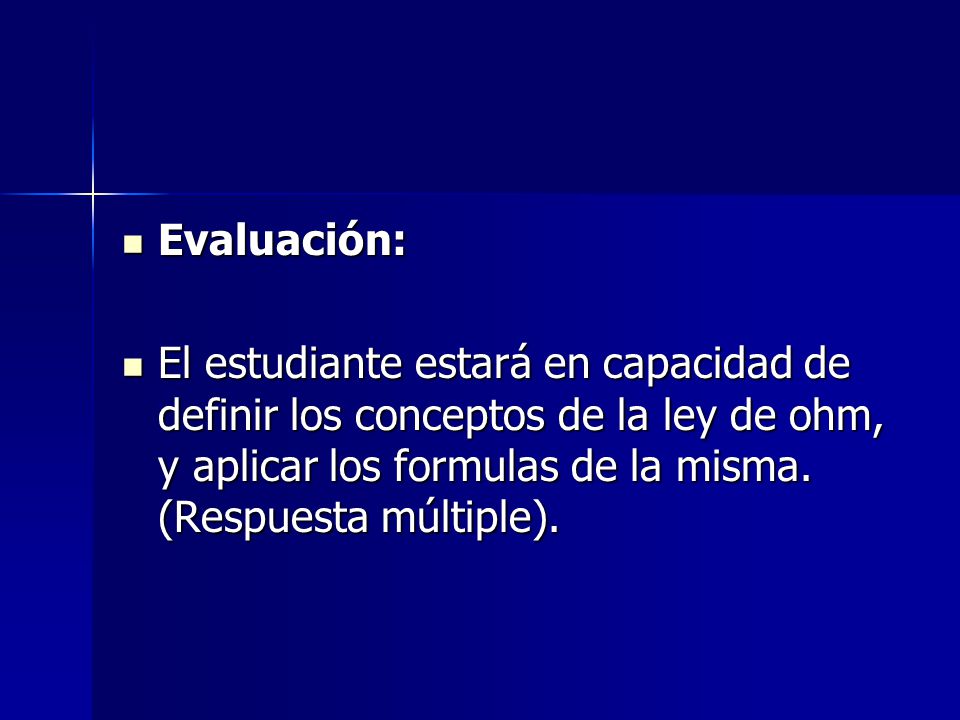 Evaluación:

El estudiante estará en capacidad de definir los conceptos de la ley de ohm, y aplicar los formulas de la misma. (Respuesta múltiple).